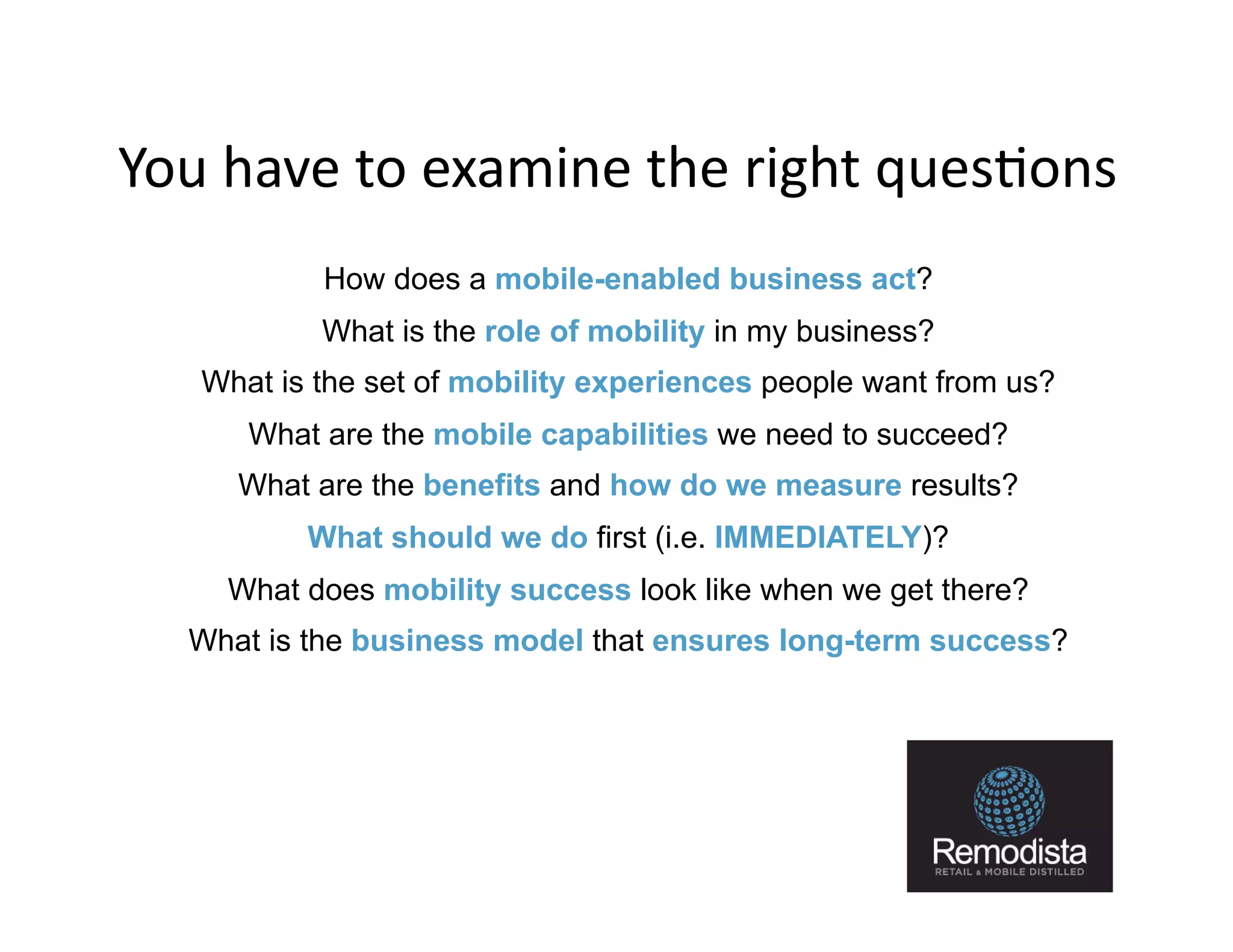 You have to examine the right questions

How does a mobile-enabled business act?

What is the role of mobility in my business?

What is the set of mobility experiences people want from us?

What are the mobile capabilities we need to succeed?

What are the benefits and how do we measure results?

What should we do first (i.e. IMMEDIATELY)?

What does mobility success look like when we get there?

What is the business model that ensures long-term success?

Remodista
RETAIL & MOBILE DISTILLED